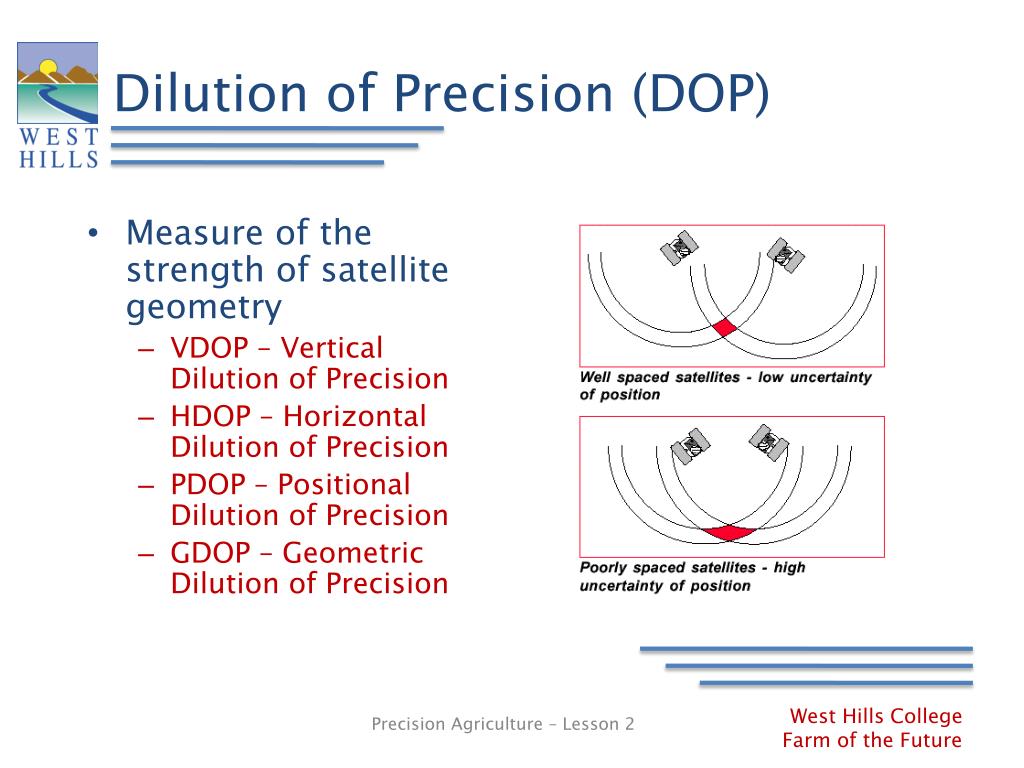 WEST HILLS

Dilution of Precision (DOP)

• Measure of the strength of satellite geometry
– VDOP – Vertical Dilution of Precision
– HDOP – Horizontal Dilution of Precision
– PDOP – Positional Dilution of Precision
– GDOP – Geometric Dilution of Precision

Well spaced satellites - low uncertainty of position

Poorly spaced satellites - high uncertainty of position

Precision Agriculture – Lesson 2

West Hills College
Farm of the Future